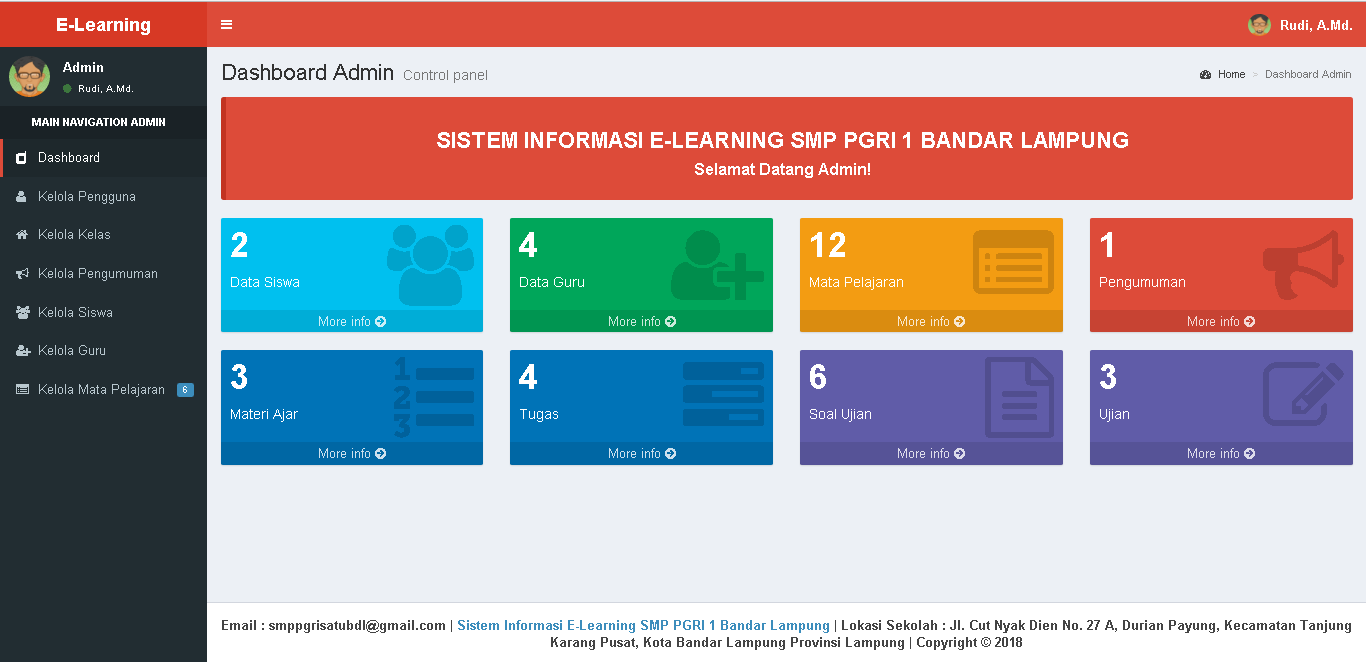 E-Learning

Rudi, A.Md.

Admin
Rudi, A.Md.

MAIN NAVIGATION ADMIN

Dashboard
Kelola Pengguna
Kelola Kelas
Kelola Pengumuman
Kelola Siswa
Kelola Guru
Kelola Mata Pelajaran 6

Dashboard Admin Control panel

Home > Dashboard Admin

SISTEM INFORMASI E-LEARNING SMP PGRI 1 BANDAR LAMPUNG
Selamat Datang Admin!

2
Data Siswa
More info

4
Data Guru
More info

12
Mata Pelajaran
More info

1
Pengumuman
More info

3
Materi Ajar
More info

4
Tugas
More info

6
Soal Ujian
More info

3
Ujian
More info

Email : smppgrisatubdl@gmail.com | Sistem Informasi E-Learning SMP PGRI 1 Bandar Lampung | Lokasi Sekolah : Jl. Cut Nyak Dien No. 27 A, Durian Payung, Kecamatan Tanjung Karang Pusat, Kota Bandar Lampung Provinsi Lampung | Copyright © 2018